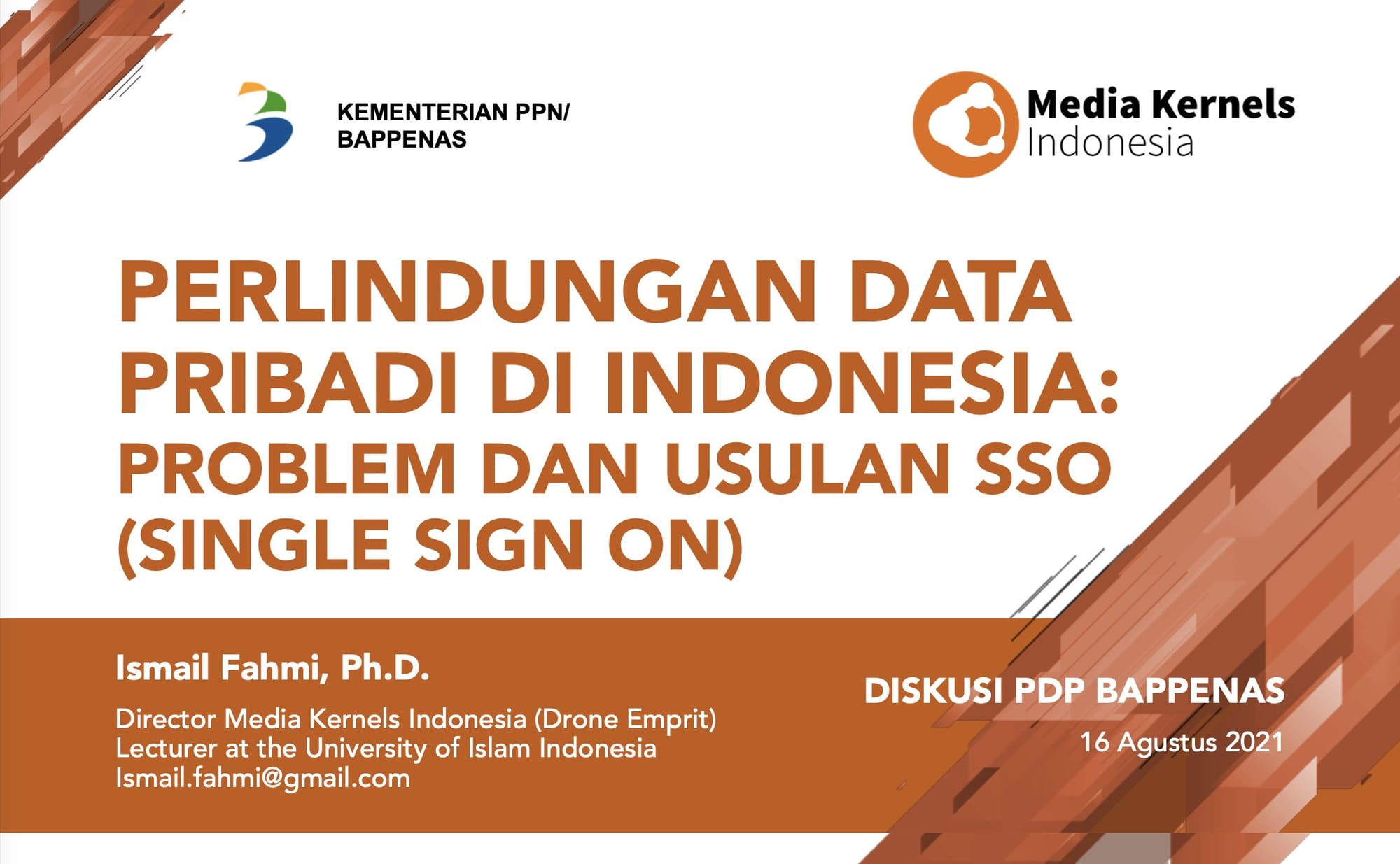 KEMENTERIAN PPN/
BAPPENAS

Media Kernels
Indonesia

PERLINDUNGAN DATA PRIBADI DI INDONESIA:
PROBLEM DAN USULAN SSO (SINGLE SIGN ON)

Ismail Fahmi, Ph.D.

Director Media Kernels Indonesia (Drone Emprit)
Lecturer at the University of Islam Indonesia
Ismail.fahmi@gmail.com

DISKUSI PDP BAPPENAS
16 Agustus 2021